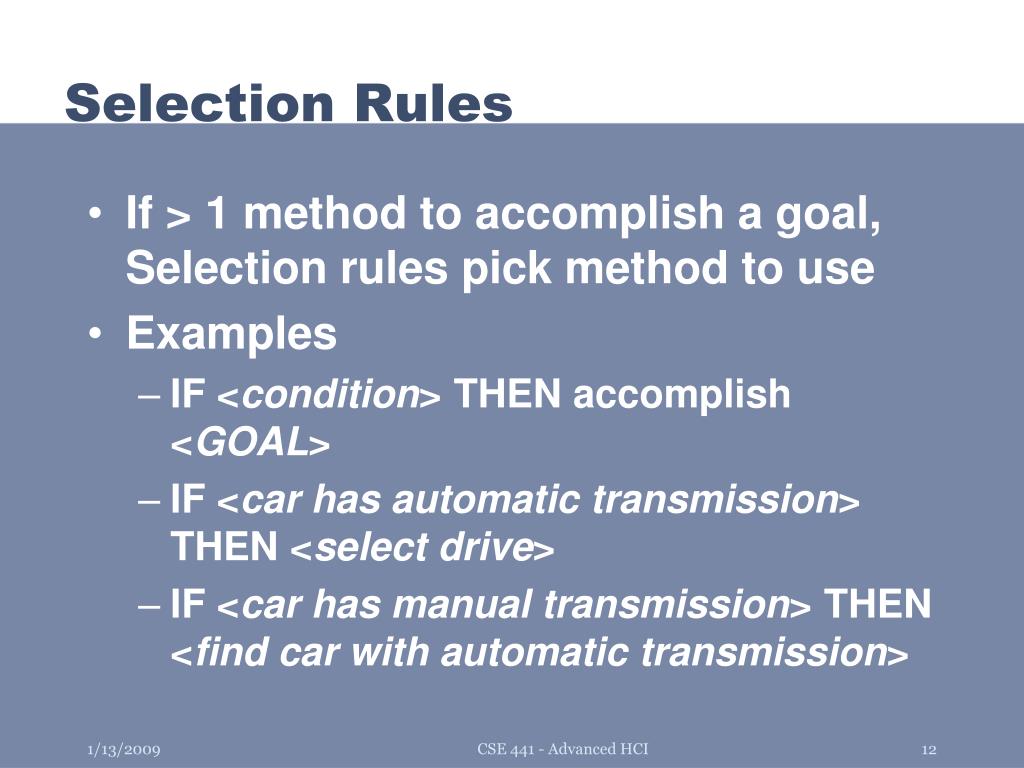 Selection Rules

• If > 1 method to accomplish a goal, Selection rules pick method to use
• Examples
– IF <condition> THEN accomplish <GOAL>
– IF <car has automatic transmission> THEN <select drive>
– IF <car has manual transmission> THEN <find car with automatic transmission>

1/13/2009
CSE 441 - Advanced HCI
12